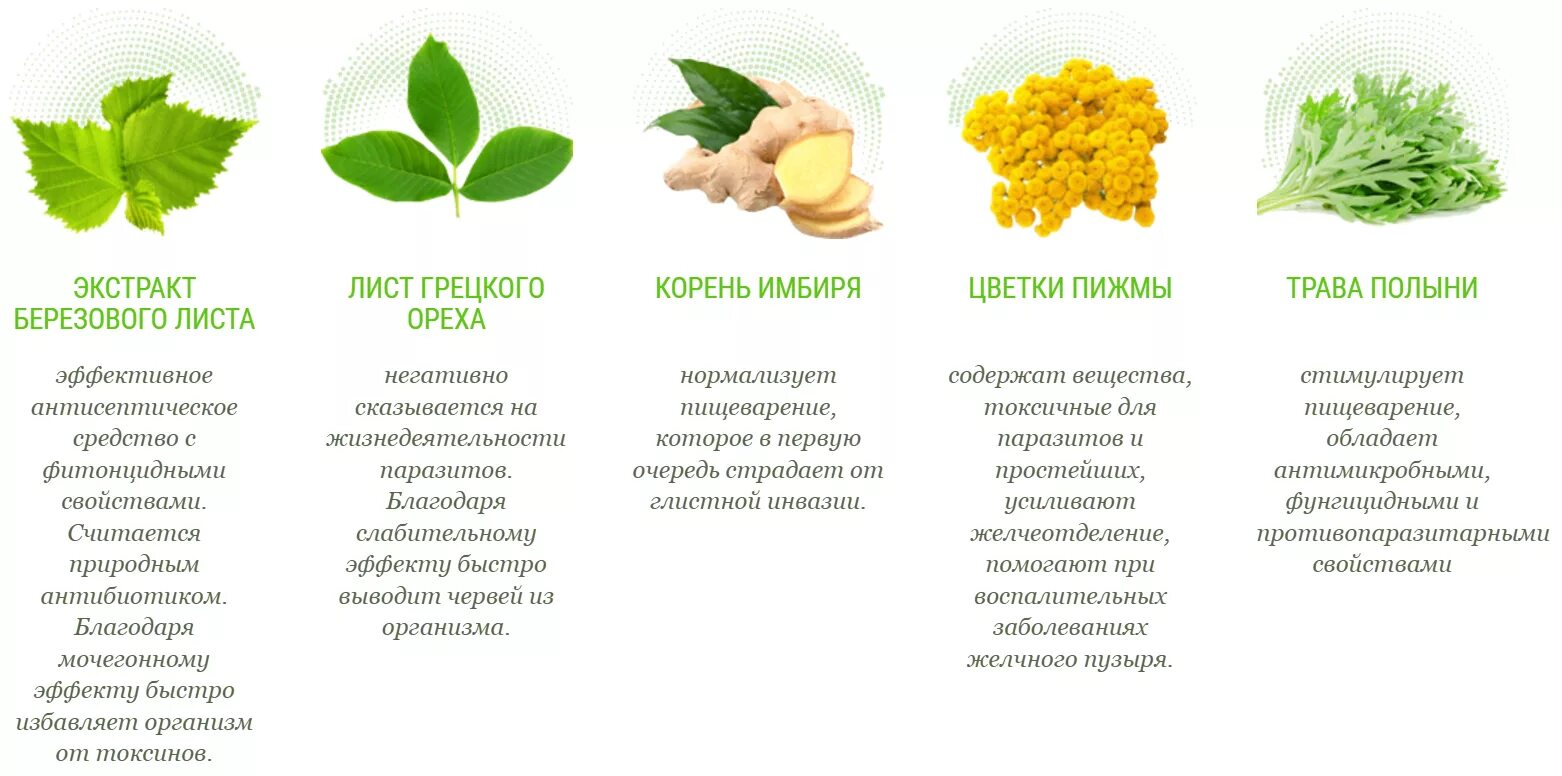 ЭКСТРАКТ БЕРЕЗОВОГО ЛИСТА

эффективное антисептическое средство с фитонцидными свойствами. Считается природным антибиотиком. Благодаря мочегонному эффекту быстро избавляет организм от токсинов.

ЛИСТ ГРЕЦКОГО ОРЕХА

негативно сказывается на жизнедеятельности паразитов. Благодаря слабительному эффекту быстро выводит червей из организма.

КОРЕНЬ ИМБИРЯ

нормализует пищеварение, которое в первую очередь страдает от глистной инвазии.

ЦВЕТКИ ПИЖМЫ

содержат вещества, токсичные для паразитов и простейших, усиливают желчеотделение, помогают при воспалительных заболеваниях желчного пузыря.

ТРАВА ПОЛЫНИ

стимулирует пищеварение, обладает антимикробными, фунгицидными и противопаразитарными свойствами